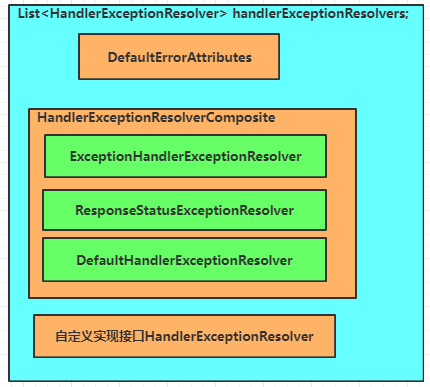 List<HandlerExceptionResolver> handlerExceptionResolvers;

DefaultErrorAttributes

HandlerExceptionResolverComposite

ExceptionHandlerExceptionResolver

ResponseStatusExceptionResolver

DefaultHandlerExceptionResolver

自定义实现接口HandlerExceptionResolver